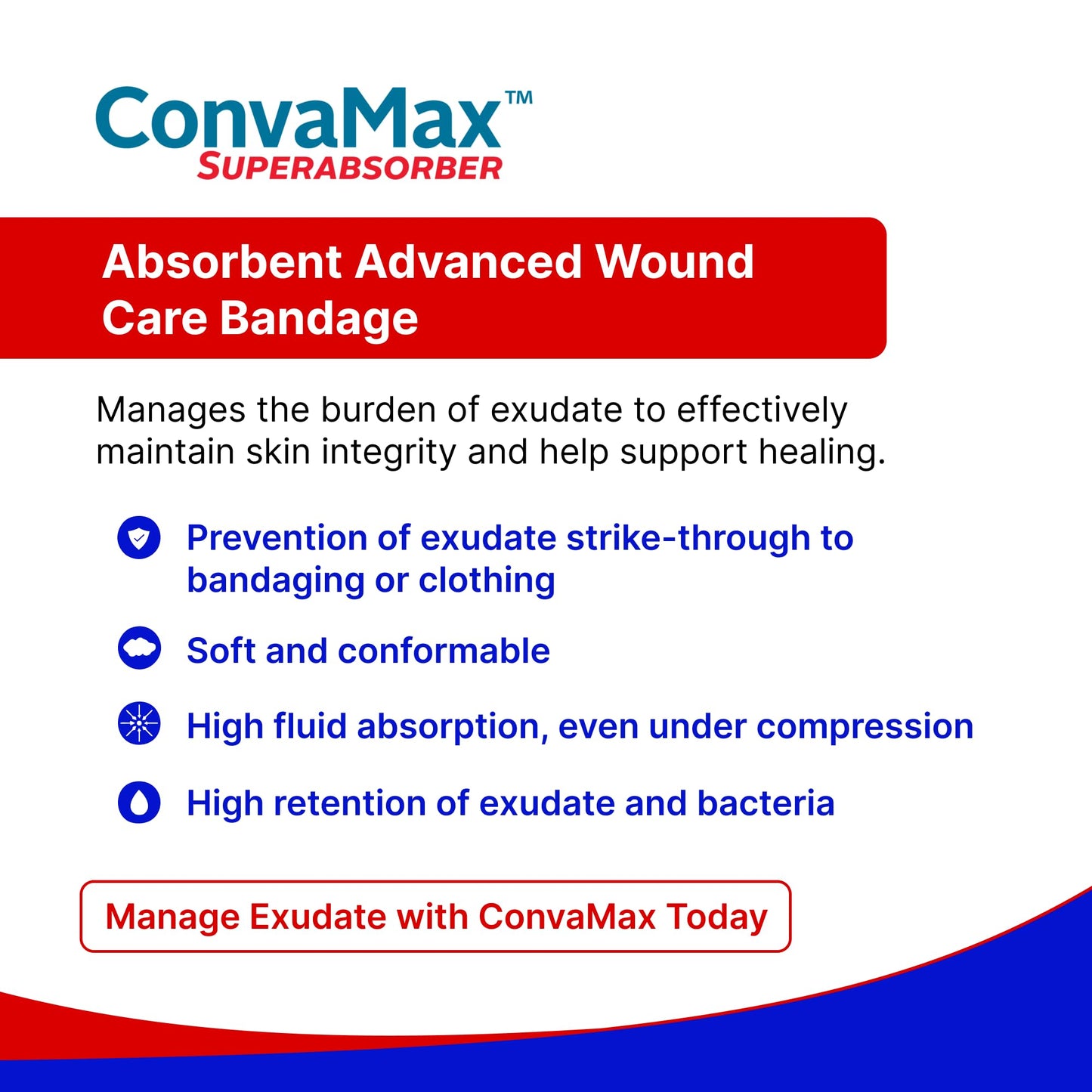 ConvaMax™
SUPERABSORBER

Absorbent Advanced Wound Care Bandage

Manages the burden of exudate to effectively maintain skin integrity and help support healing.

Prevention of exudate strike-through to bandaging or clothing

Soft and conformable

High fluid absorption, even under compression

High retention of exudate and bacteria

Manage Exudate with ConvaMax Today